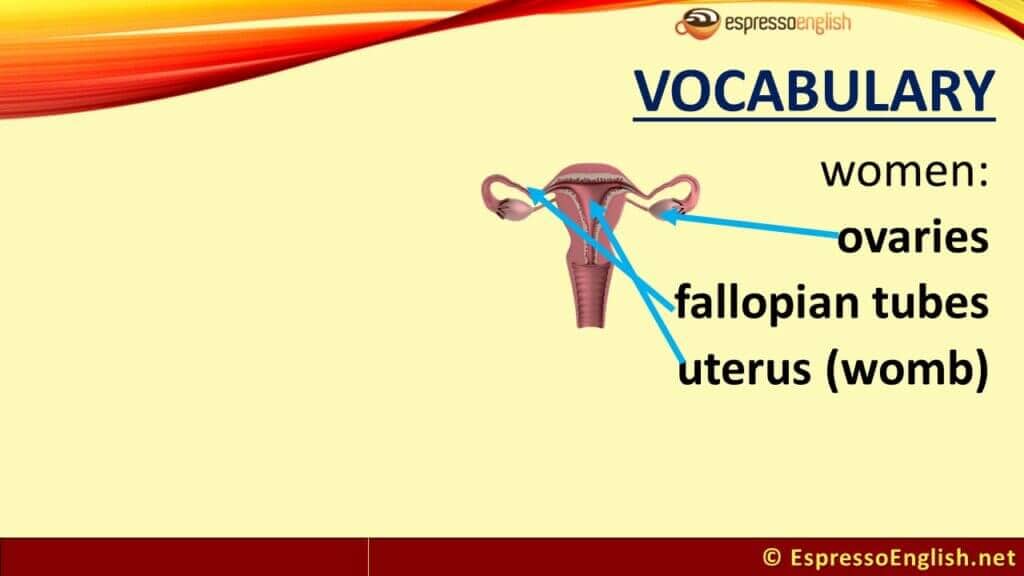 espressoenglish

VOCABULARY

women:
ovaries
fallopian tubes
uterus (womb)

© EspressoEnglish.net